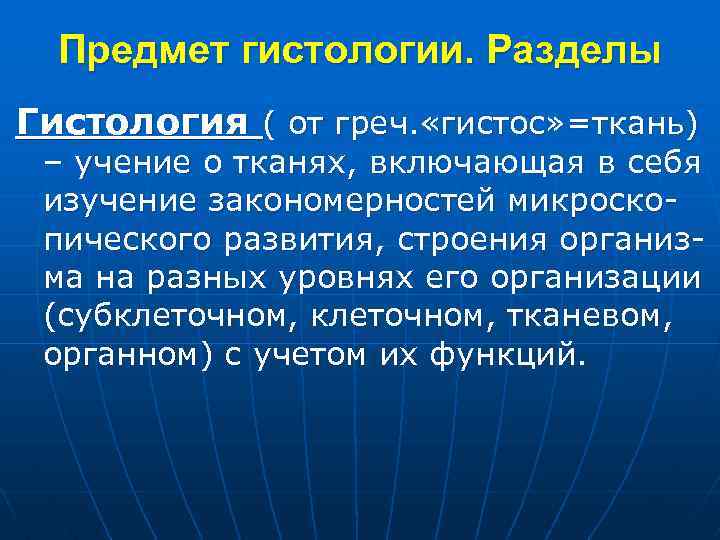 Предмет гистологии. Разделы

Гистология ( от греч.«гистос»=ткань) – учение о тканях, включающая в себя изучение закономерностей микроскопического развития, строения организма на разных уровнях его организации (субклеточном, клеточном, тканевом, органном) с учетом их функций.